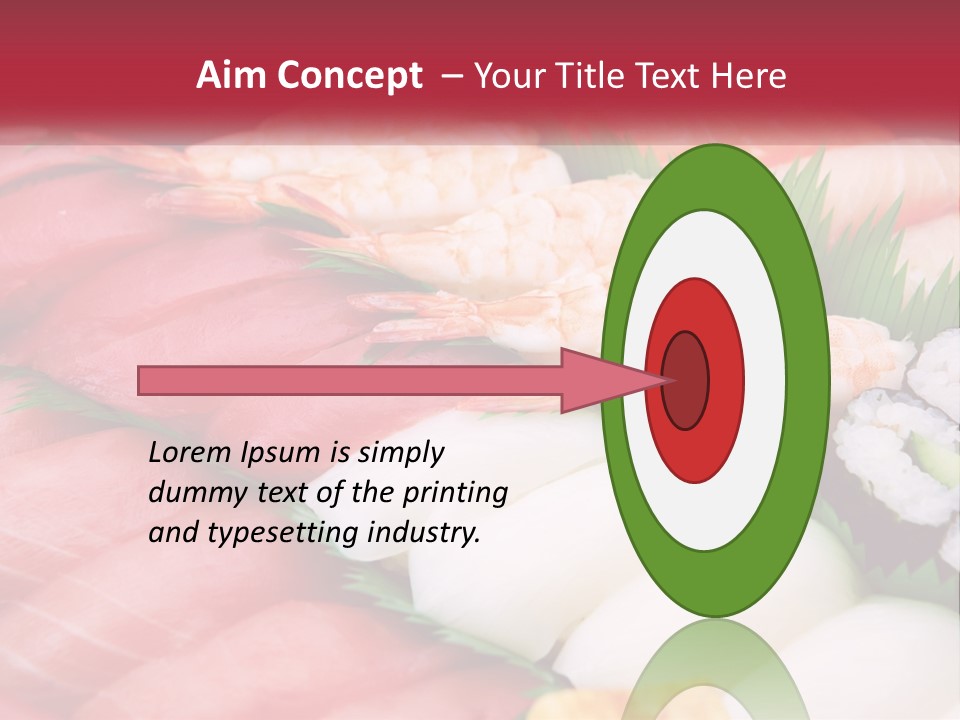 Aim Concept – Your Title Text Here

Lorem Ipsum is simply dummy text of the printing and typesetting industry.